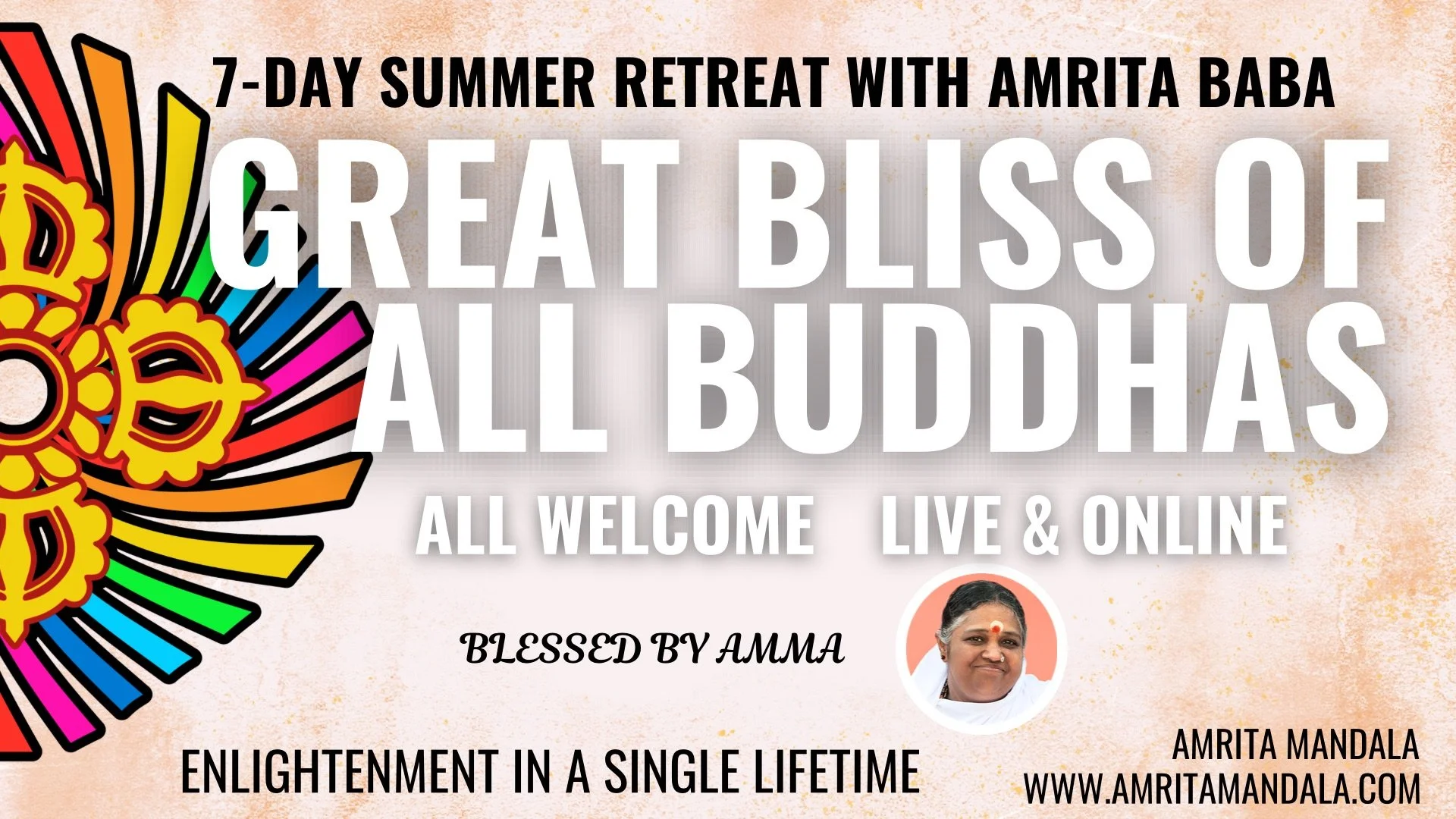 7-DAY SUMMER RETREAT WITH AMRITA BABA

GREAT BLISS OF ALL BUDDHAS

ALL WELCOME LIVE & ONLINE

BLESSED BY AMMA

ENLIGHTENMENT IN A SINGLE LIFETIME

AMRITA MANDALA
WWW.AMRITAMANDALA.COM